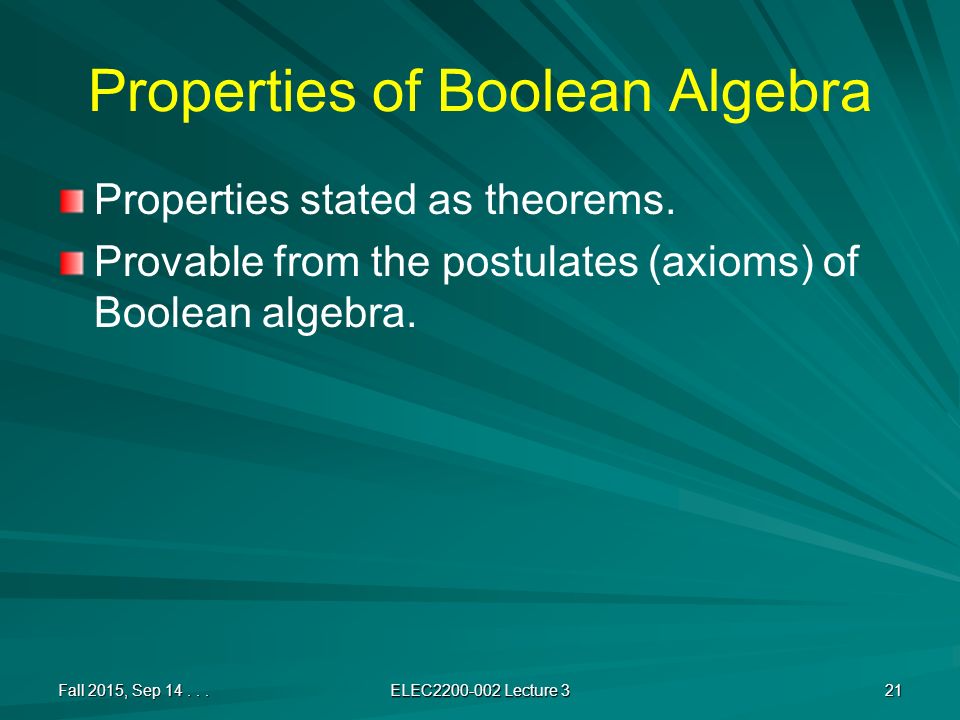 Properties of Boolean Algebra

Properties stated as theorems.

Provable from the postulates (axioms) of Boolean algebra.

Fall 2015, Sep 14 . . .

ELEC2200-002 Lecture 3

21